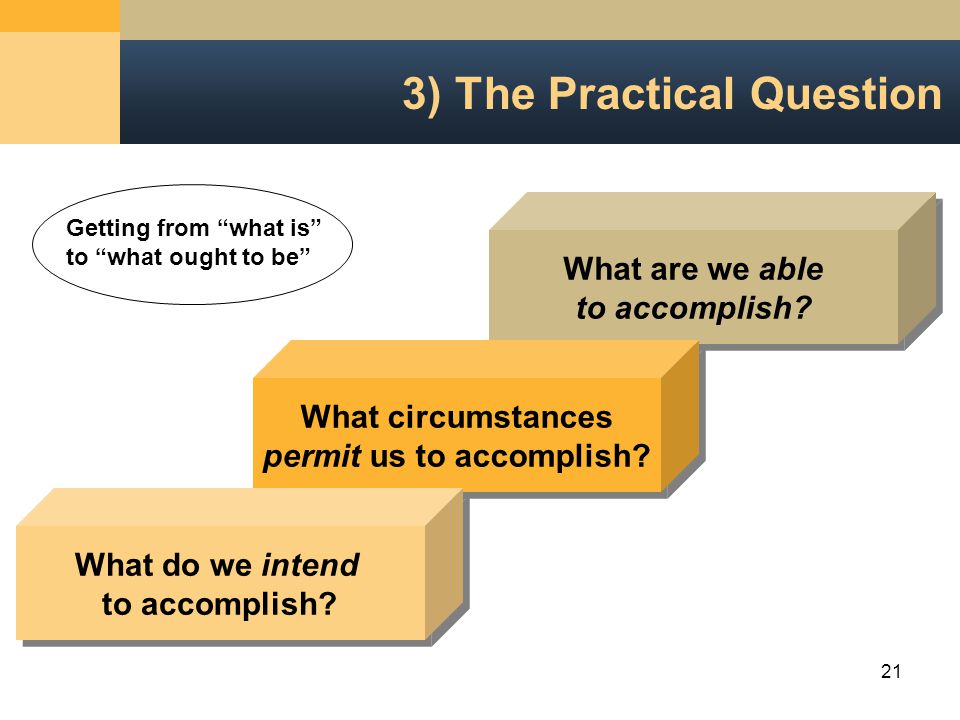 3) The Practical Question

Getting from “what is” to “what ought to be”

What are we able to accomplish?

What circumstances permit us to accomplish?

What do we intend to accomplish?

21